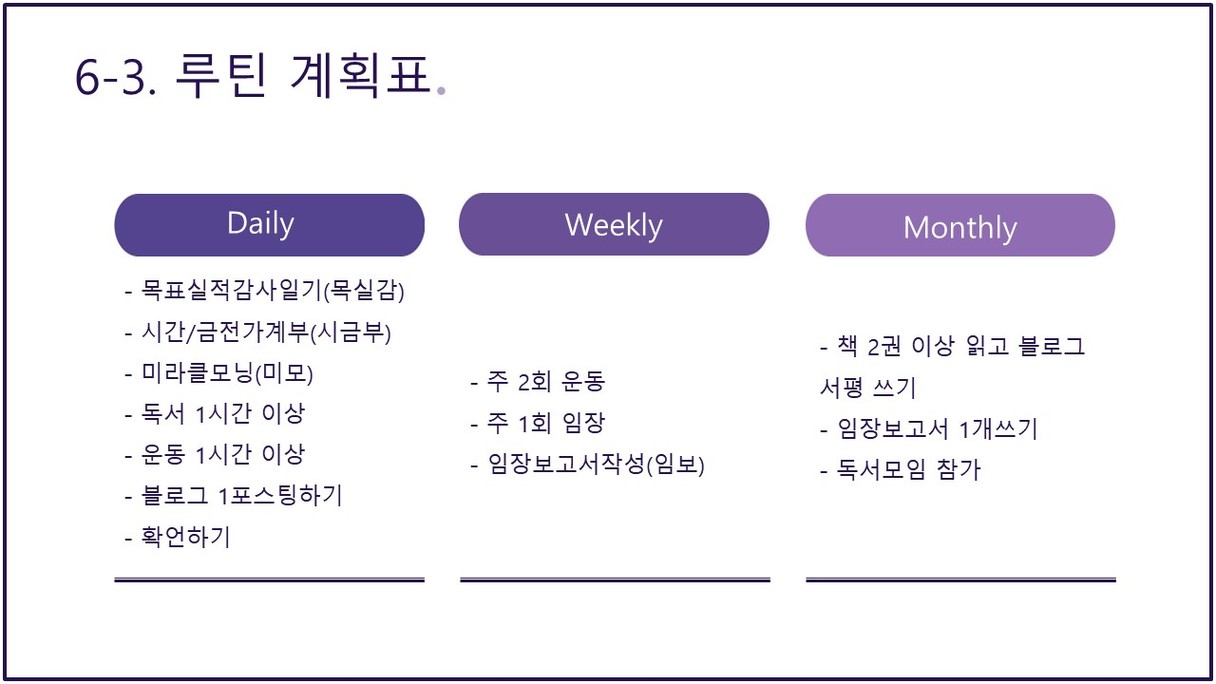 6-3. 루틴 계획표.

Daily

- 목표실적감사일기(목실감)
- 시간/금전가계부(시금부)
- 미라클모닝(미모)
- 독서 1시간 이상
- 운동 1시간 이상
- 블로그 1포스팅하기
- 확언하기

Weekly

- 주 2회 운동
- 주 1회 임장
- 임장보고서작성(임보)

Monthly

- 책 2권 이상 읽고 블로그 서평 쓰기
- 임장보고서 1개쓰기
- 독서모임 참가